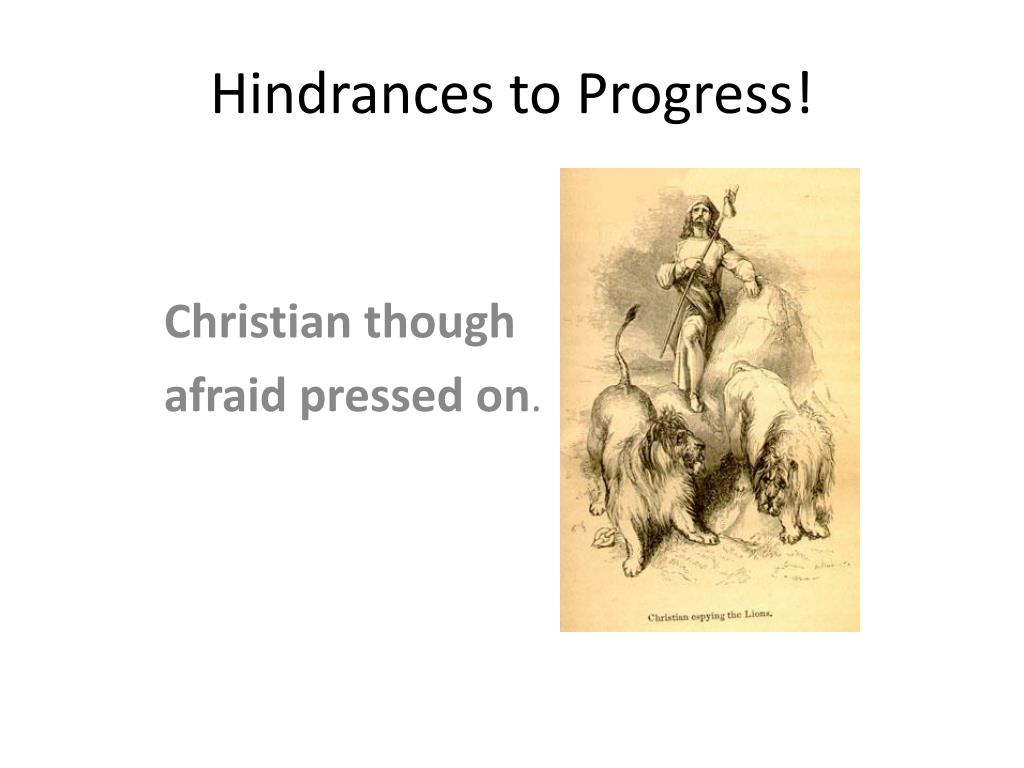 Hindrances to Progress!

Christian though afraid pressed on.

Christian espying the Lions.